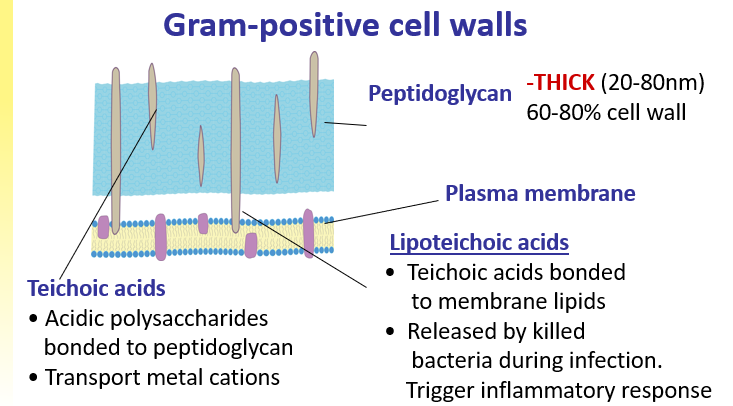 Gram-positive cell walls

Peptidoglycan -THICK (20-80nm) 60-80% cell wall

Plasma membrane

Lipoteichoic acids
• Teichoic acids bonded to membrane lipids
• Released by killed bacteria during infection. Trigger inflammatory response

Teichoic acids
• Acidic polysaccharides bonded to peptidoglycan
• Transport metal cations